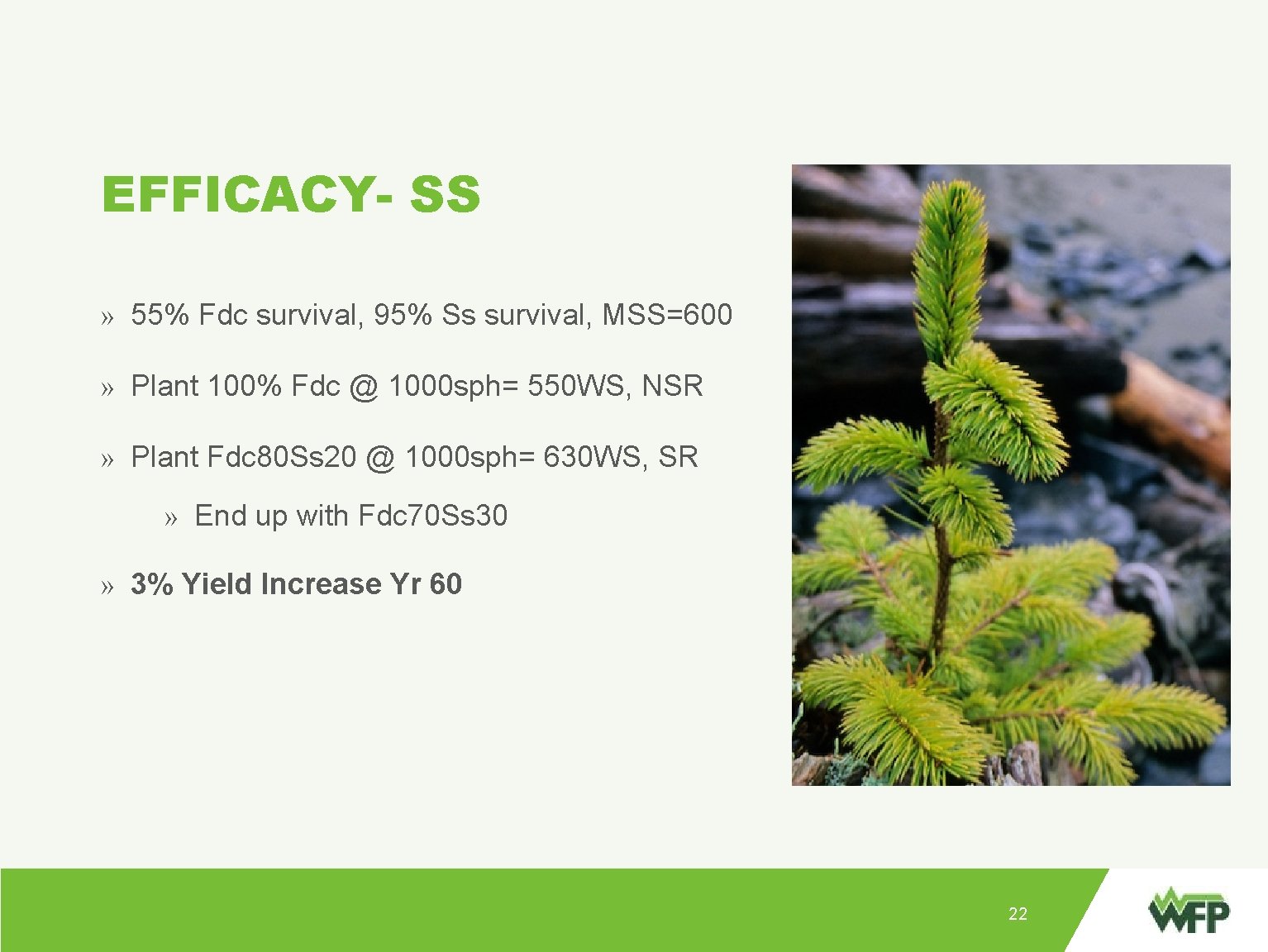 EFFICACY- SS

» 55% Fdc survival, 95% Ss survival, MSS=600

» Plant 100% Fdc @ 1000sph= 550WS, NSR

» Plant Fdc80Ss20 @ 1000sph= 630WS, SR

» End up with Fdc70Ss30

» 3% Yield Increase Yr 60

22

WFP